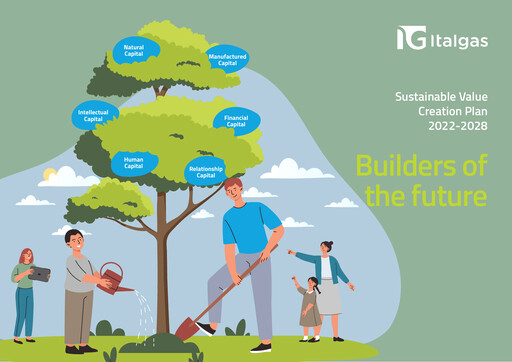 Italgas

Sustainable Value Creation Plan 2022-2028

Builders of the future

Natural Capital

Manufactured Capital

Intellectual Capital

Financial Capital

Human Capital

Relationship Capital